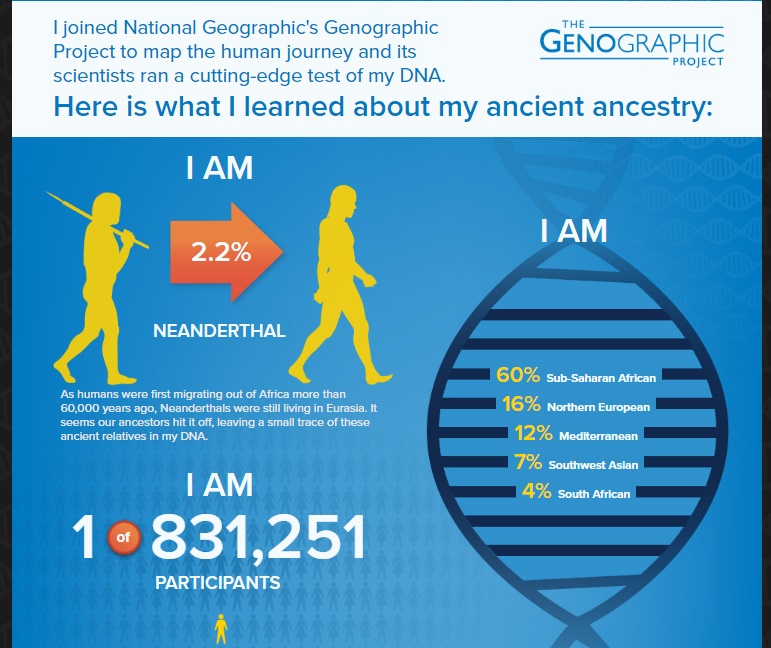 I joined National Geographic's Genographic Project to map the human journey and its scientists ran a cutting-edge test of my DNA.

THE GENOGRAPHIC PROJECT

Here is what I learned about my ancient ancestry:

I AM

2.2%

NEANDERTHAL

As humans were first migrating out of Africa more than 60,000 years ago, Neanderthals were still living in Eurasia. It seems our ancestors hit it off, leaving a small trace of these ancient relatives in my DNA.

I AM

1 of 831,251

PARTICIPANTS

I AM

60% Sub-Saharan African

16% Northern European

12% Mediterranean

7% Southwest Asian

4% South African